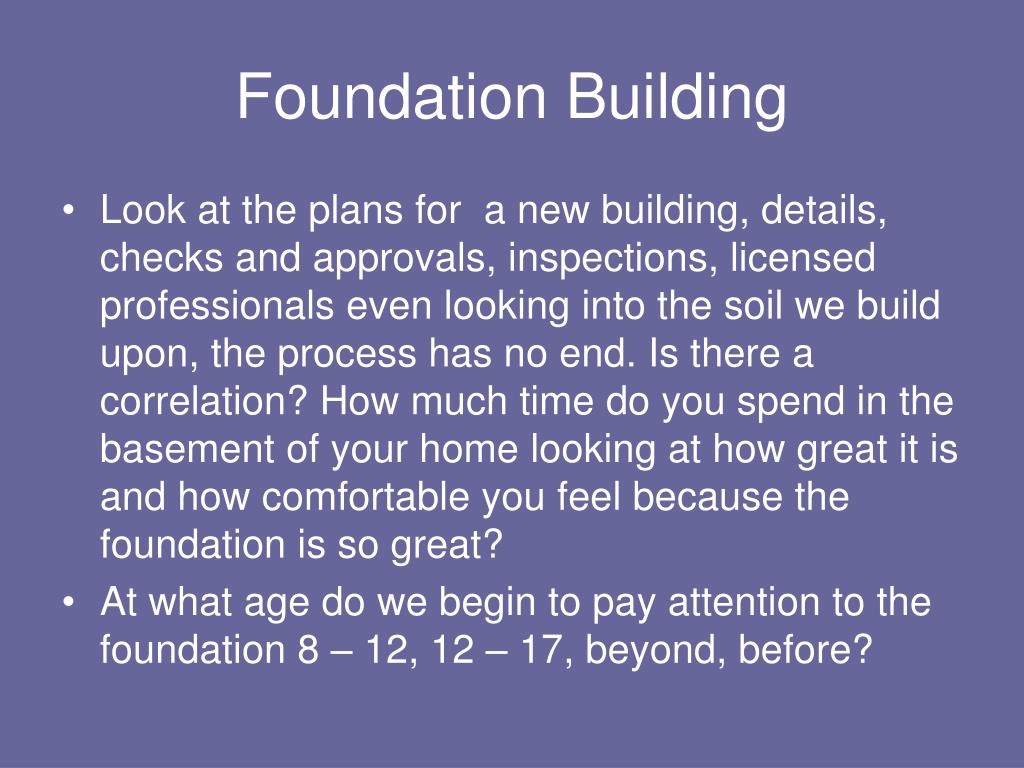 Foundation Building

• Look at the plans for  a new building, details, checks and approvals, inspections, licensed professionals even looking into the soil we build upon, the process has no end. Is there a correlation? How much time do you spend in the basement of your home looking at how great it is and how comfortable you feel because the foundation is so great?
• At what age do we begin to pay attention to the foundation 8 – 12, 12 – 17, beyond, before?